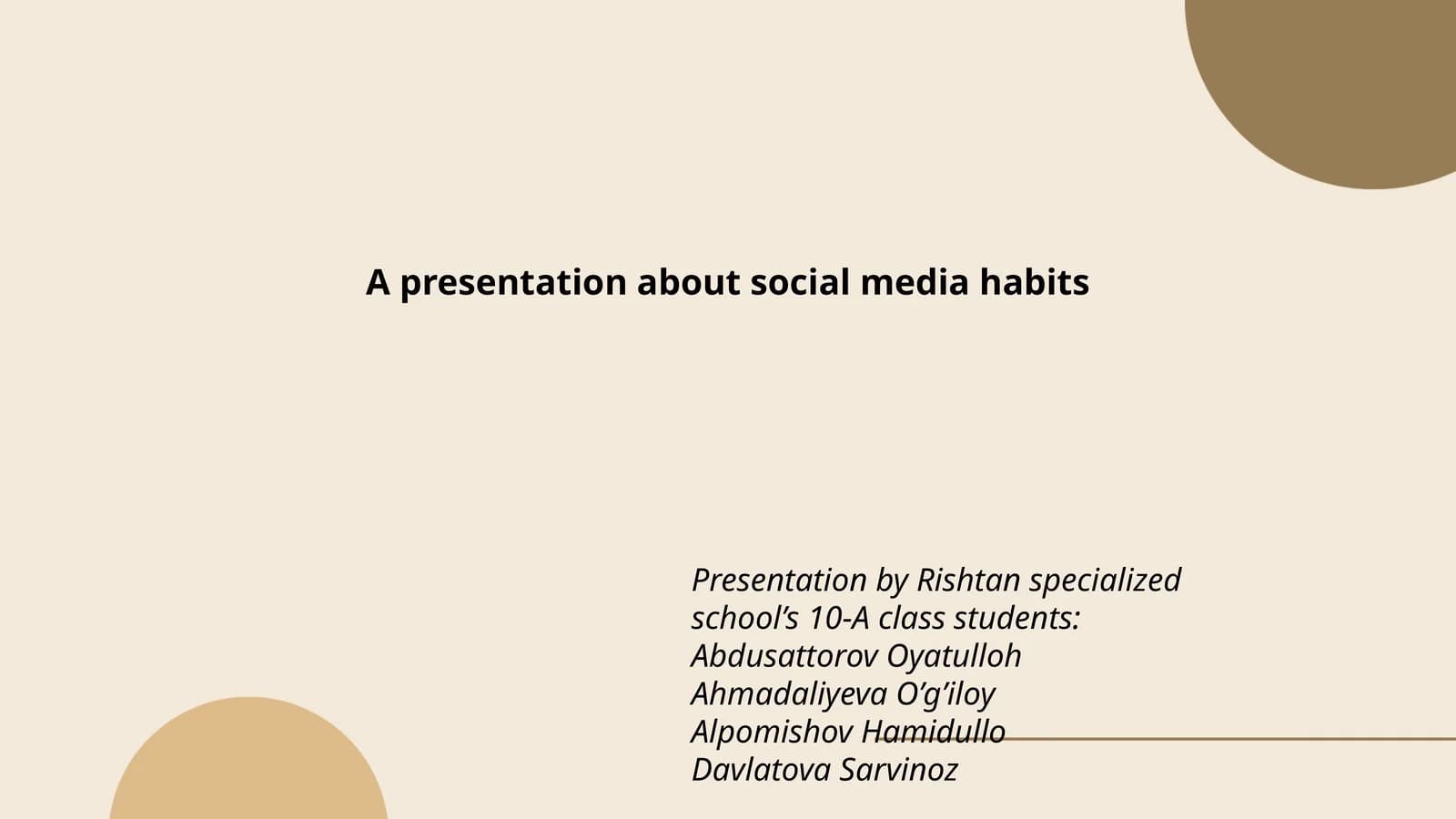 A presentation about social media habits

Presentation by Rishtan specialized school’s 10-A class students:
Abdusattorov Oyatulloh
Ahmadaliyeva O’g’iloy
Alpomishov Hamidullo
Davlatova Sarvinoz